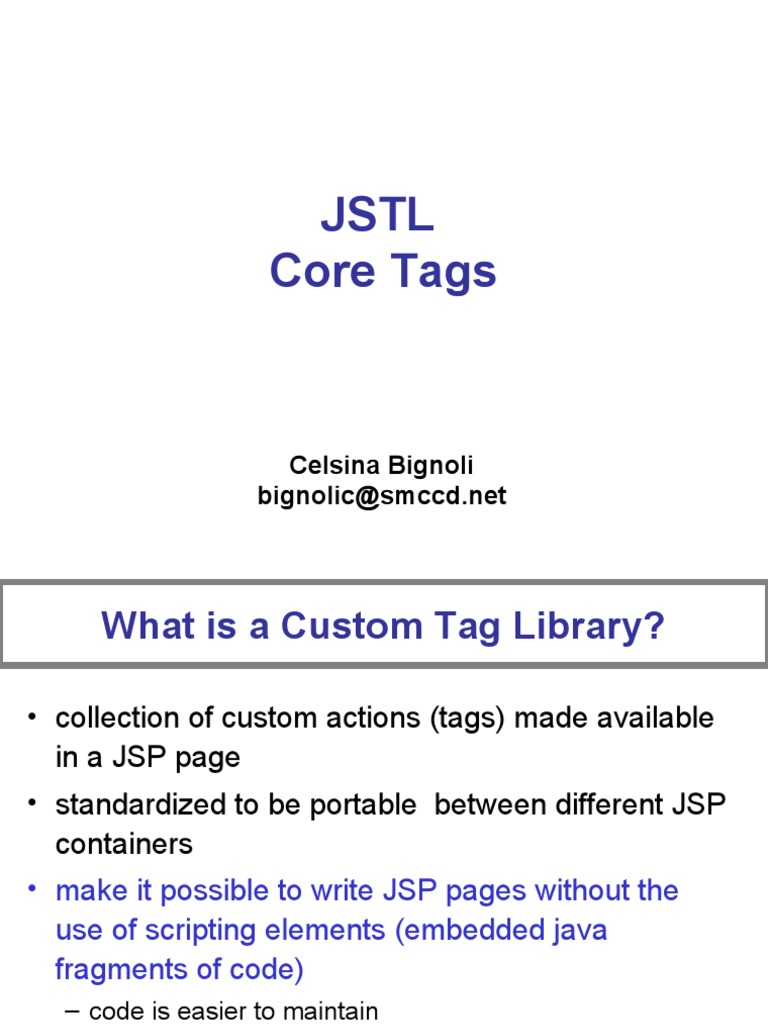 JSTL
Core Tags

Celsina Bignoli
bignolic@smccd.net

What is a Custom Tag Library?

• collection of custom actions (tags) made available in a JSP page
• standardized to be portable between different JSP containers
• make it possible to write JSP pages without the use of scripting elements (embedded java fragments of code)
– code is easier to maintain